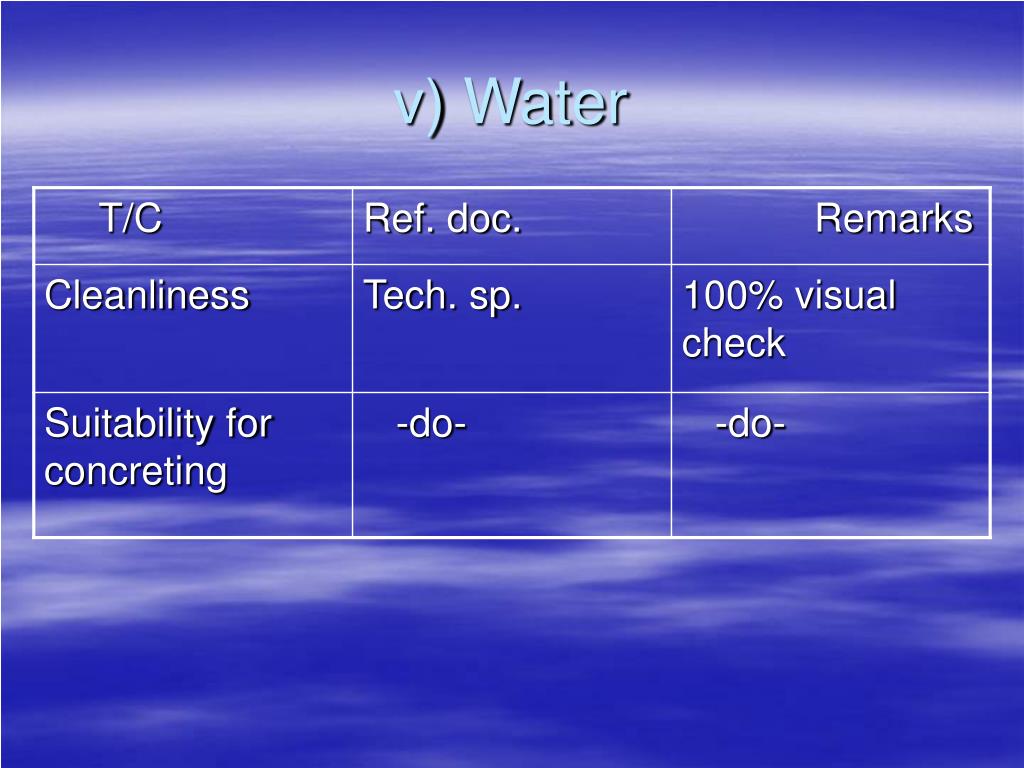 v) Water

| T/C | Ref. doc. | Remarks |
|---|---|---|
| Cleanliness | Tech. sp. | 100% visual check |
| Suitability for concreting | -do- | -do- |